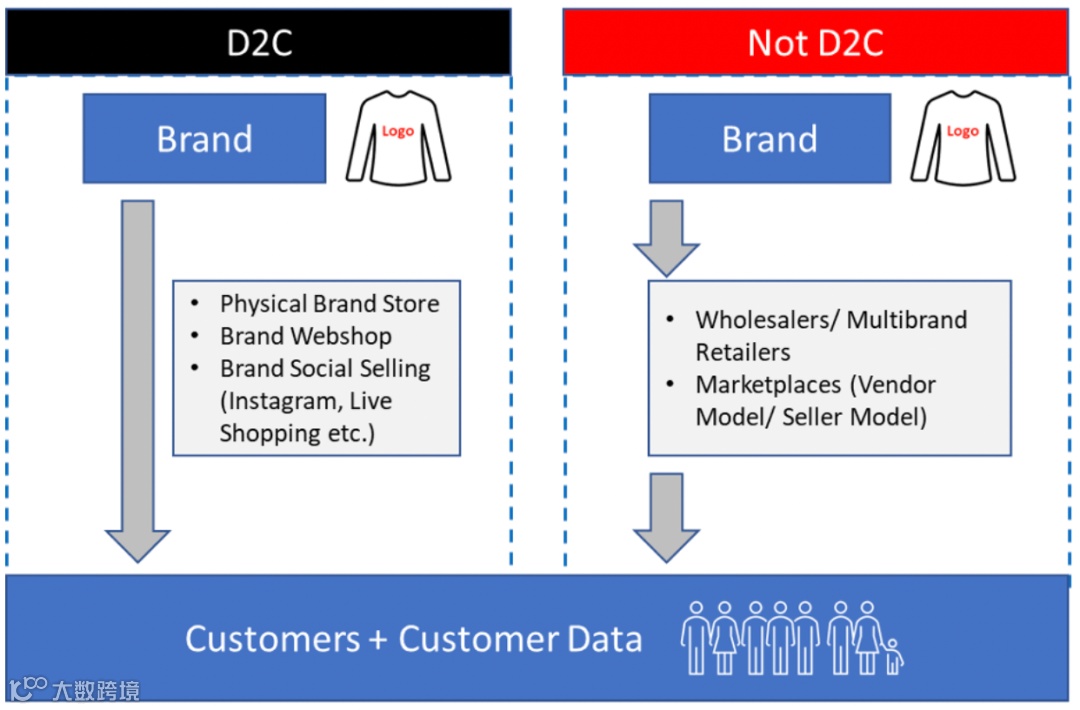 D2C

Brand

Logo

- Physical Brand Store
- Brand Webshop
- Brand Social Selling (Instagram, Live Shopping etc.)

Not D2C

Brand

Logo

- Wholesalers/ Multibrand Retailers
- Marketplaces (Vendor Model/ Seller Model)

Customers + Customer Data

大数跨境